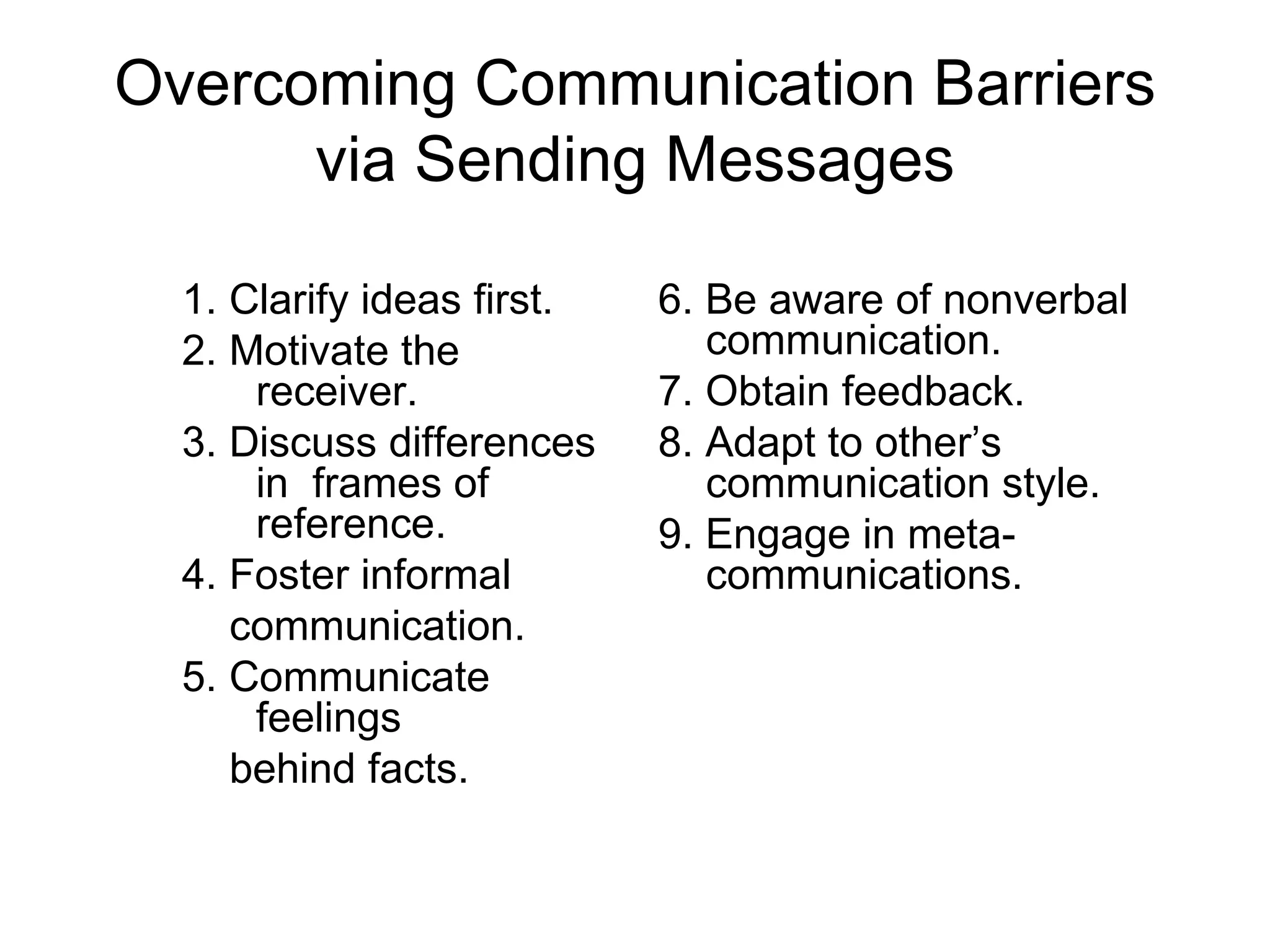 Overcoming Communication Barriers via Sending Messages

1. Clarify ideas first.
2. Motivate the receiver.
3. Discuss differences in frames of reference.
4. Foster informal communication.
5. Communicate feelings behind facts.

6. Be aware of nonverbal communication.
7. Obtain feedback.
8. Adapt to other’s communication style.
9. Engage in meta-communications.